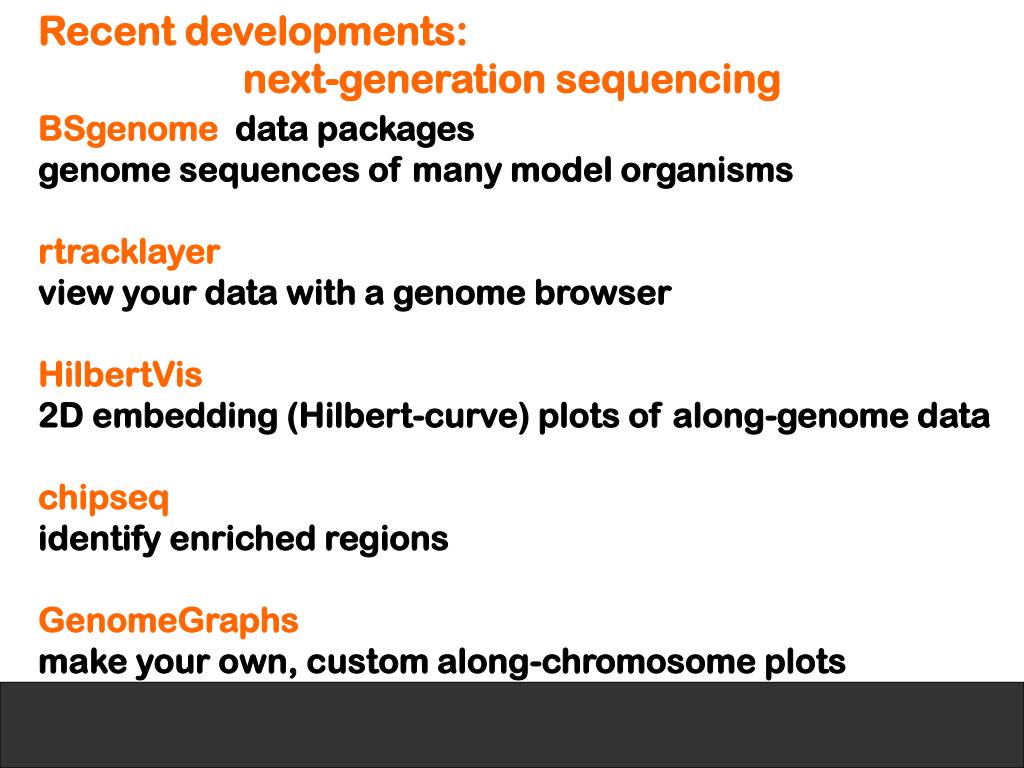 Recent developments:
next-generation sequencing

BSgenome data packages
genome sequences of many model organisms

rtracklayer
view your data with a genome browser

HilbertVis
2D embedding (Hilbert-curve) plots of along-genome data

chipseq
identify enriched regions

GenomeGraphs
make your own, custom along-chromosome plots